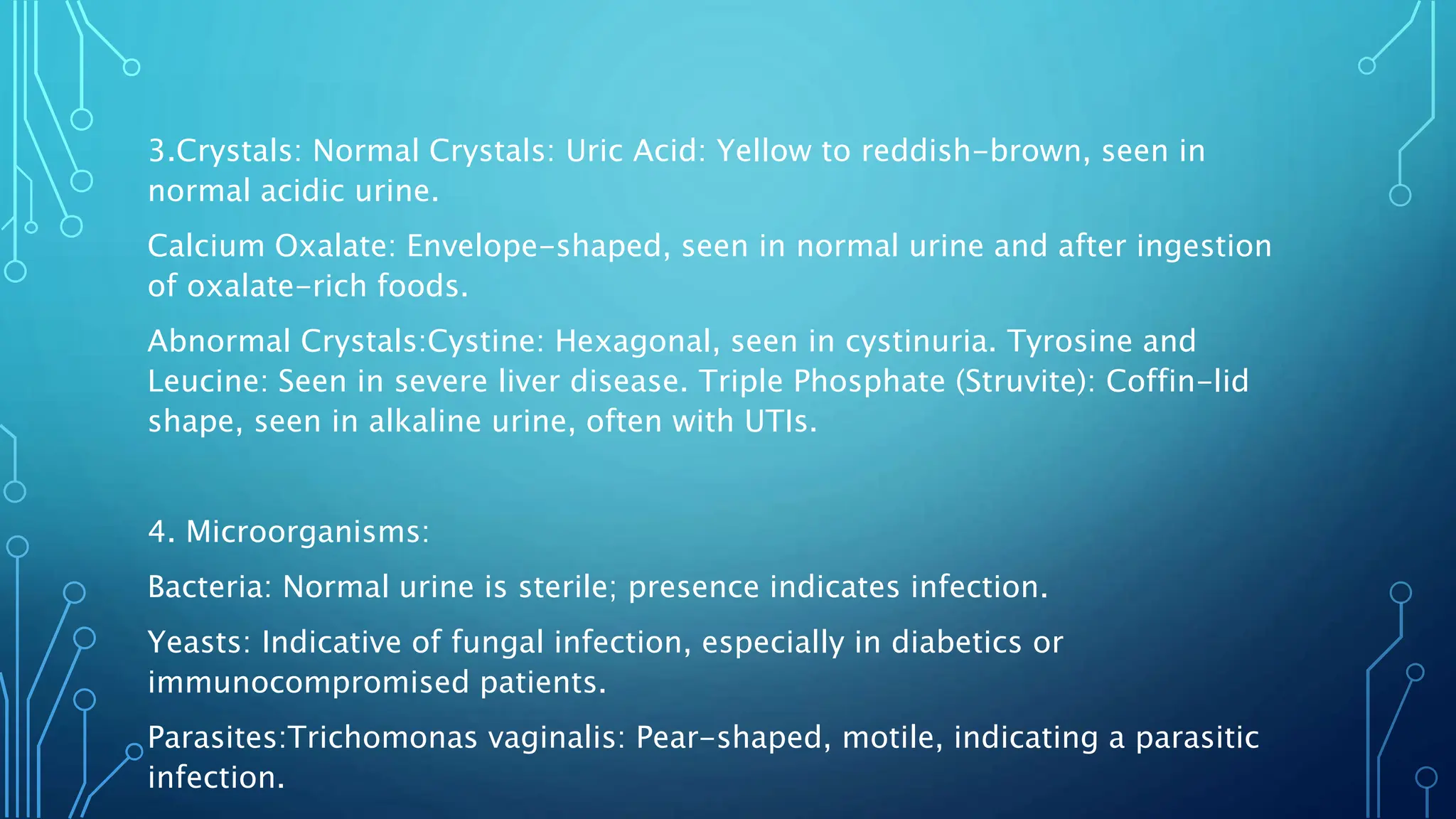 3.Crystals: Normal Crystals: Uric Acid: Yellow to reddish-brown, seen in normal acidic urine.

Calcium Oxalate: Envelope-shaped, seen in normal urine and after ingestion of oxalate-rich foods.

Abnormal Crystals:Cystine: Hexagonal, seen in cystinuria. Tyrosine and Leucine: Seen in severe liver disease. Triple Phosphate (Struvite): Coffin-lid shape, seen in alkaline urine, often with UTIs.

4. Microorganisms:

Bacteria: Normal urine is sterile; presence indicates infection.

Yeasts: Indicative of fungal infection, especially in diabetics or immunocompromised patients.

Parasites:Trichomonas vaginalis: Pear-shaped, motile, indicating a parasitic infection.